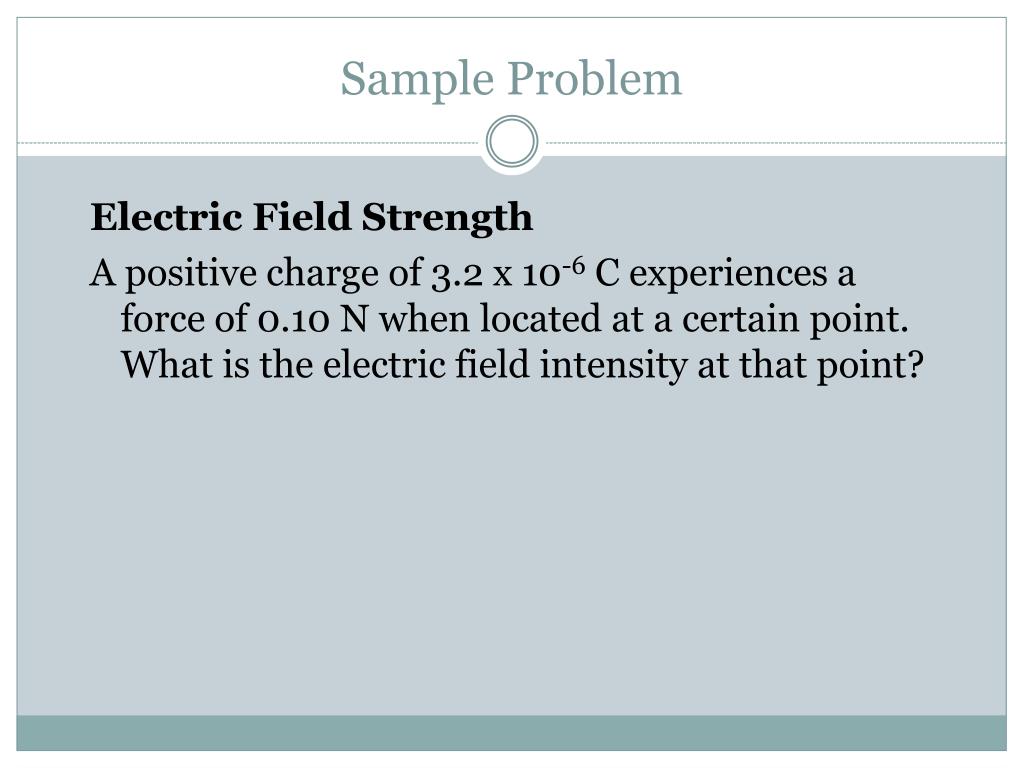 Sample Problem

Electric Field Strength

A positive charge of $3.2 \times 10^{-6}$ C experiences a force of 0.10 N when located at a certain point. What is the electric field intensity at that point?